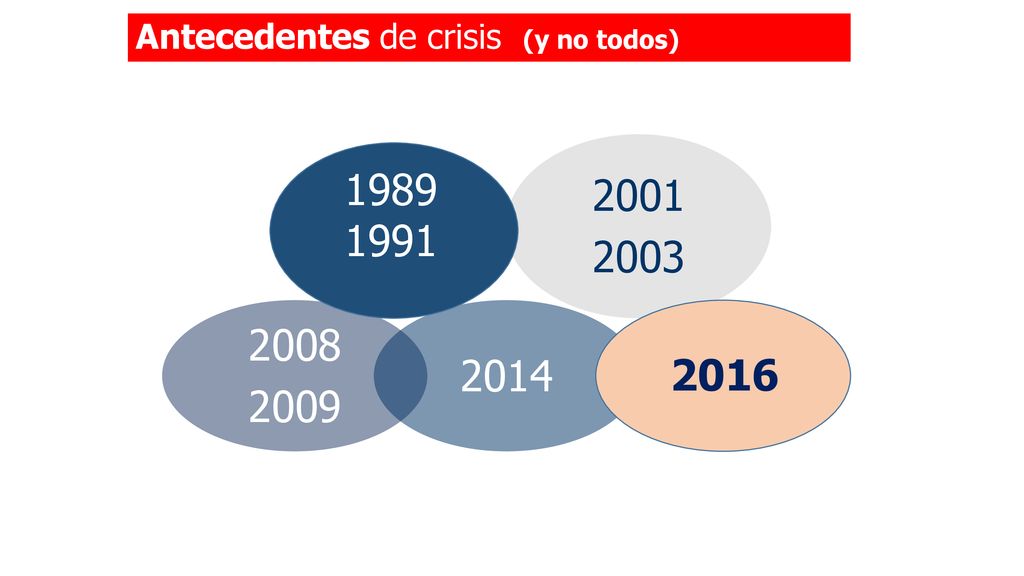 Antecedentes de crisis (y no todos)

1989
1991

2001
2003

2008
2009

2014

2016